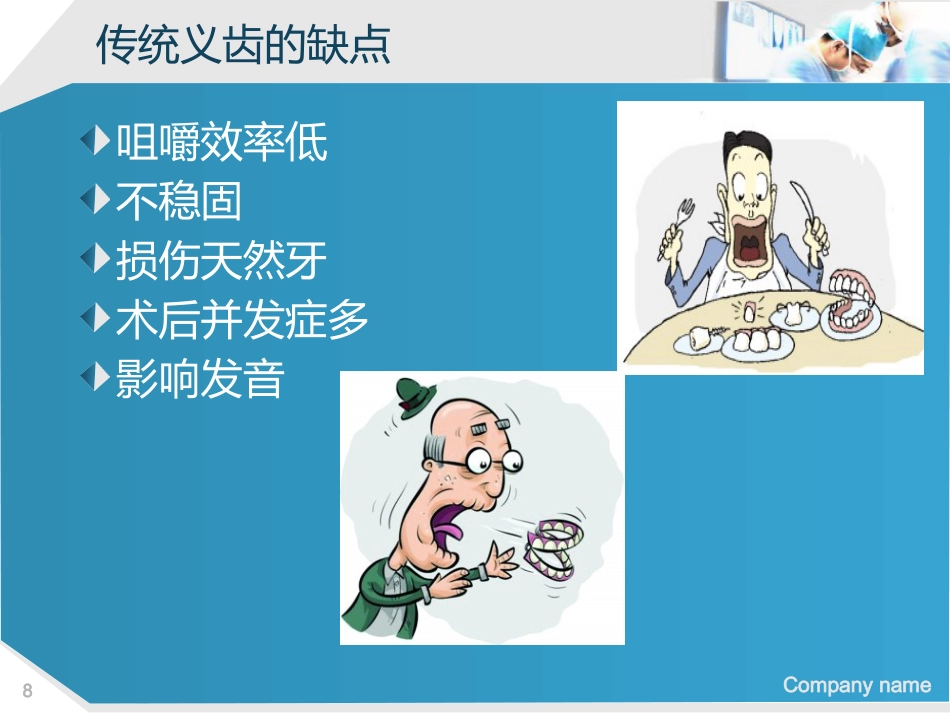 传统义齿的缺点

咀嚼效率低
不稳固
损伤天然牙
术后并发症多
影响发音

8

Company name